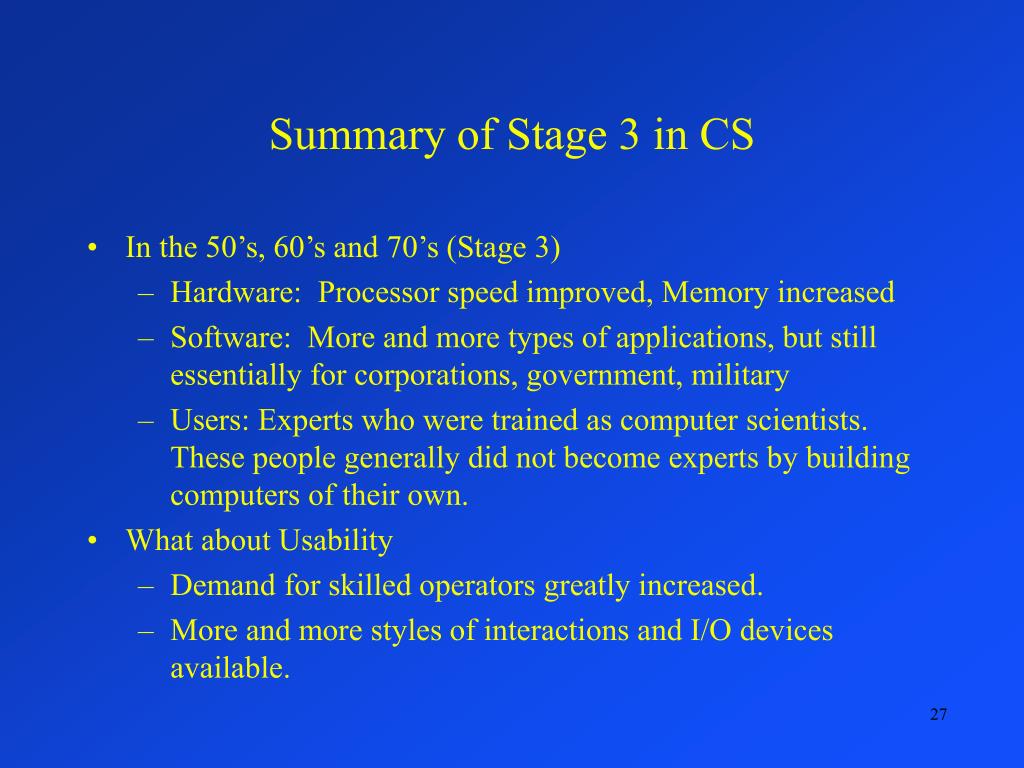 Summary of Stage 3 in CS

• In the 50’s, 60’s and 70’s (Stage 3)
  – Hardware: Processor speed improved, Memory increased
  – Software: More and more types of applications, but still essentially for corporations, government, military
  – Users: Experts who were trained as computer scientists. These people generally did not become experts by building computers of their own.
• What about Usability
  – Demand for skilled operators greatly increased.
  – More and more styles of interactions and I/O devices available.

27